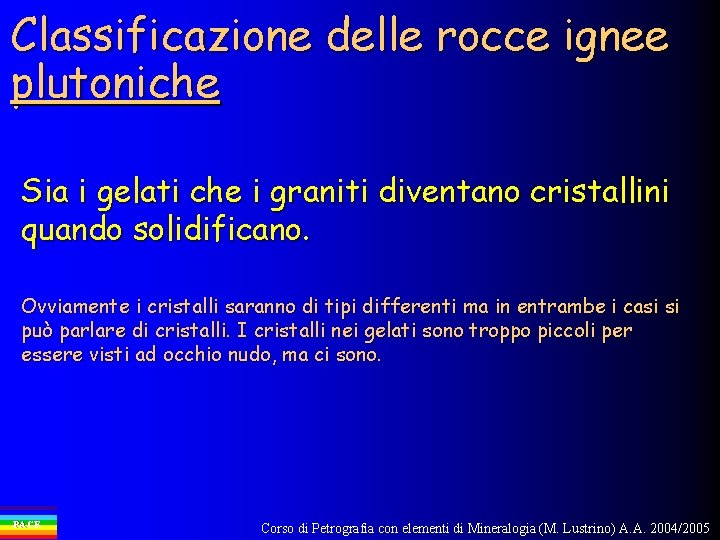 Classificazione delle rocce ignee plutoniche

Sia i gelati che i graniti diventano cristallini quando solidificano.

Ovviamente i cristalli saranno di tipi differenti ma in entrambe i casi si può parlare di cristalli. I cristalli nei gelati sono troppo piccoli per essere visti ad occhio nudo, ma ci sono.

PACE

Corso di Petrografia con elementi di Mineralogia (M. Lustrino) A.A. 2004/2005